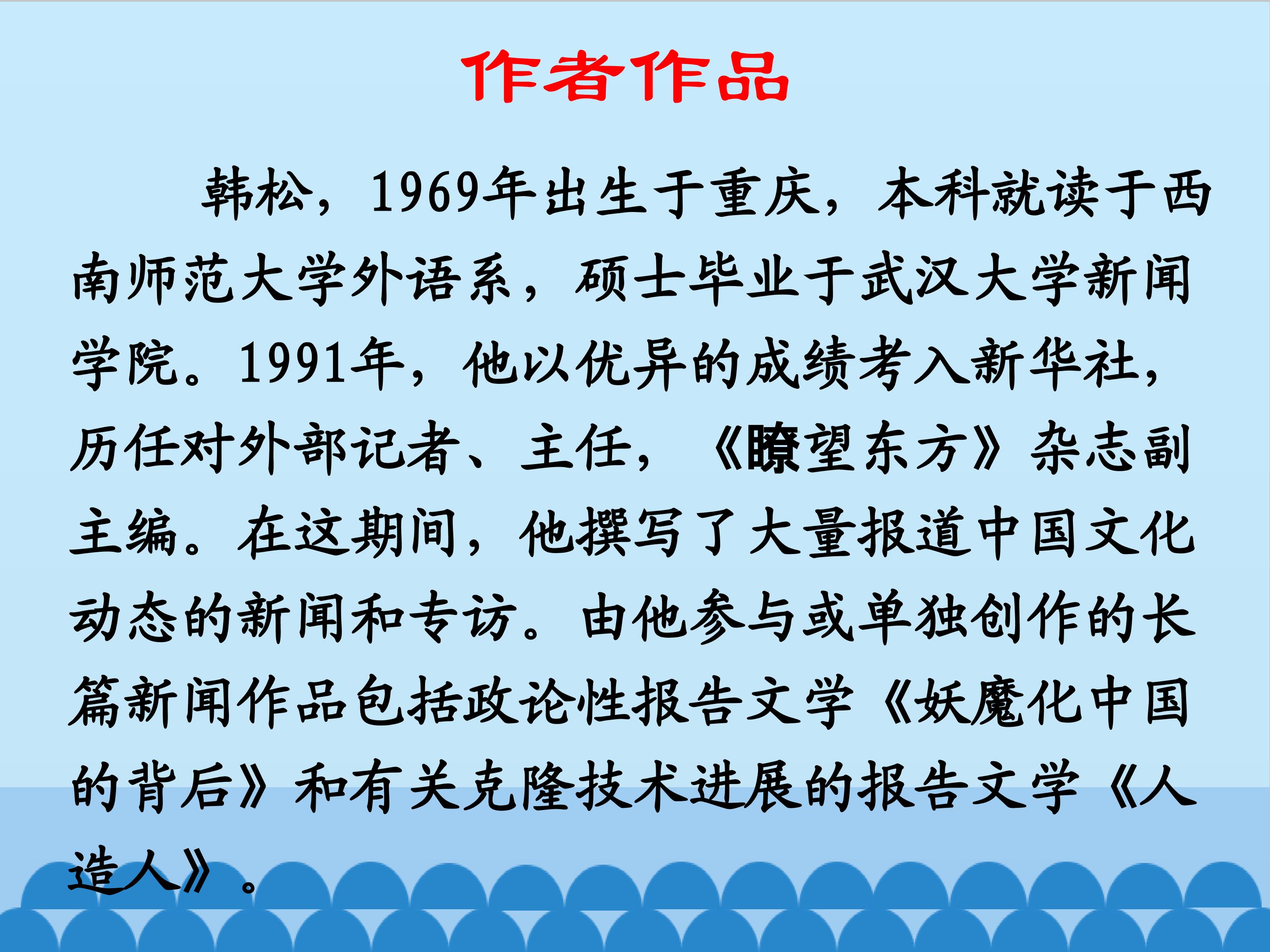 作者作品

韩松，1969年出生于重庆，本科就读于西南师范大学外语系，硕士毕业于武汉大学新闻学院。1991年，他以优异的成绩考入新华社，历任对外部记者、主任，《瞭望东方》杂志副主编。在这期间，他撰写了大量报道中国文化动态的新闻和专访。由他参与或单独创作的长篇新闻作品包括政论性报告文学《妖魔化中国的背后》和有关克隆技术进展的报告文学《人造人》。